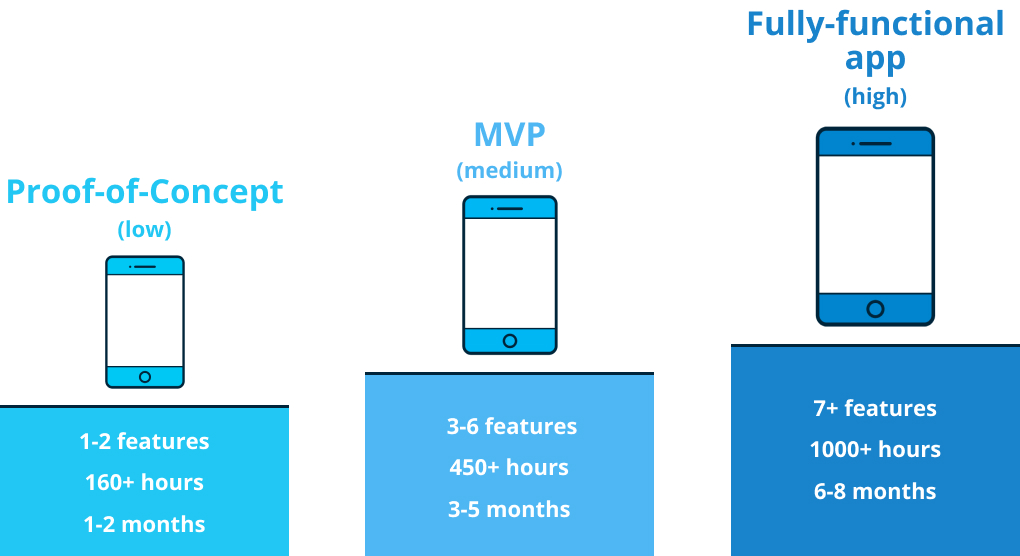 Proof-of-Concept
(low)

1-2 features
160+ hours
1-2 months

MVP
(medium)

3-6 features
450+ hours
3-5 months

Fully-functional app
(high)

7+ features
1000+ hours
6-8 months